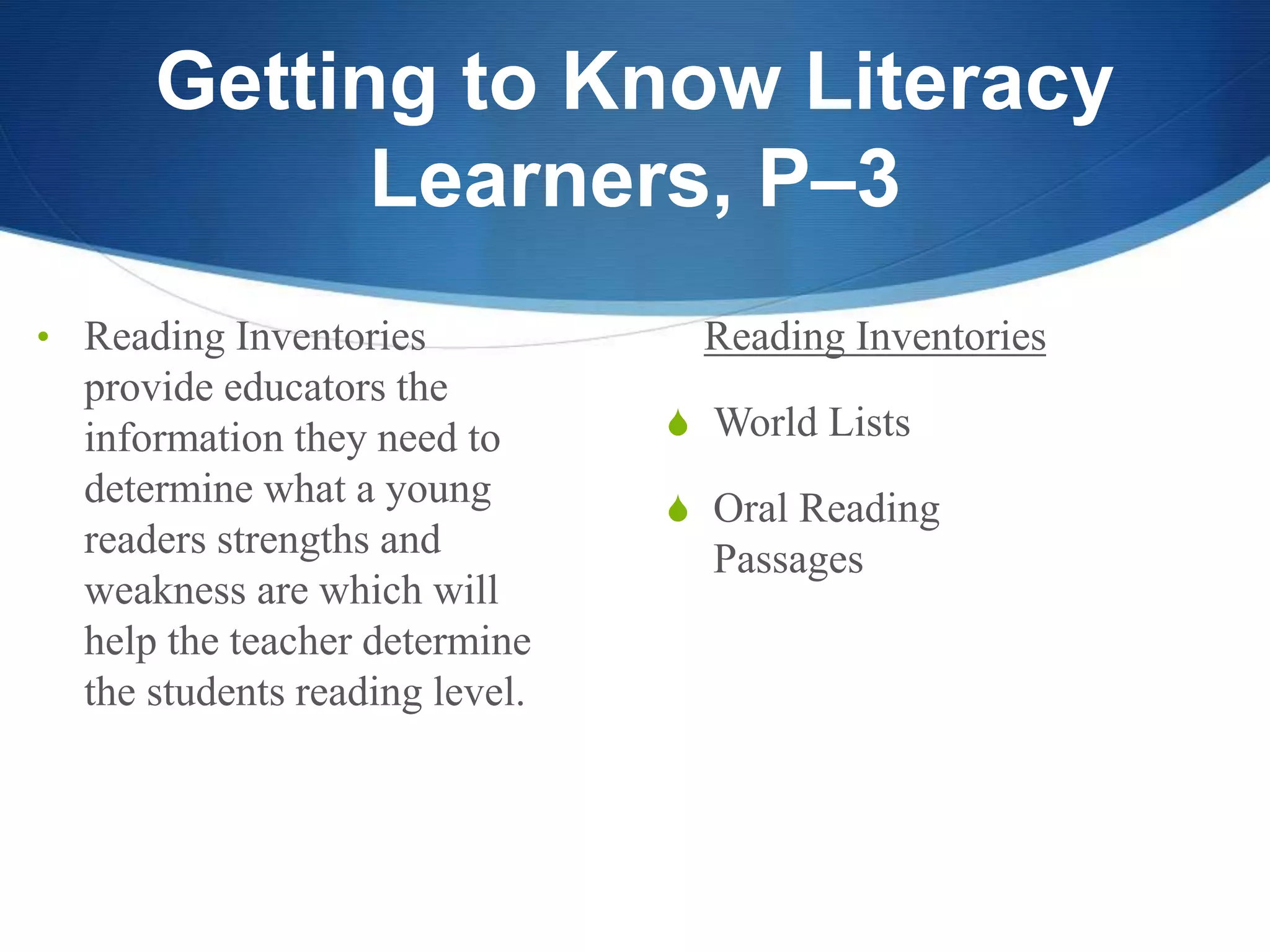 Getting to Know Literacy Learners, P–3

• Reading Inventories provide educators the information they need to determine what a young readers strengths and weakness are which will help the teacher determine the students reading level.

Reading Inventories

World Lists

Oral Reading Passages